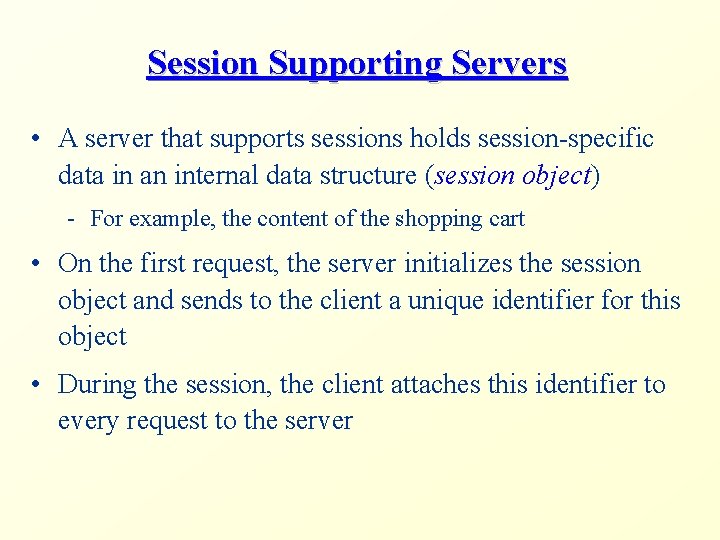 Session Supporting Servers

• A server that supports sessions holds session-specific data in an internal data structure (session object)

- For example, the content of the shopping cart

• On the first request, the server initializes the session object and sends to the client a unique identifier for this object

• During the session, the client attaches this identifier to every request to the server